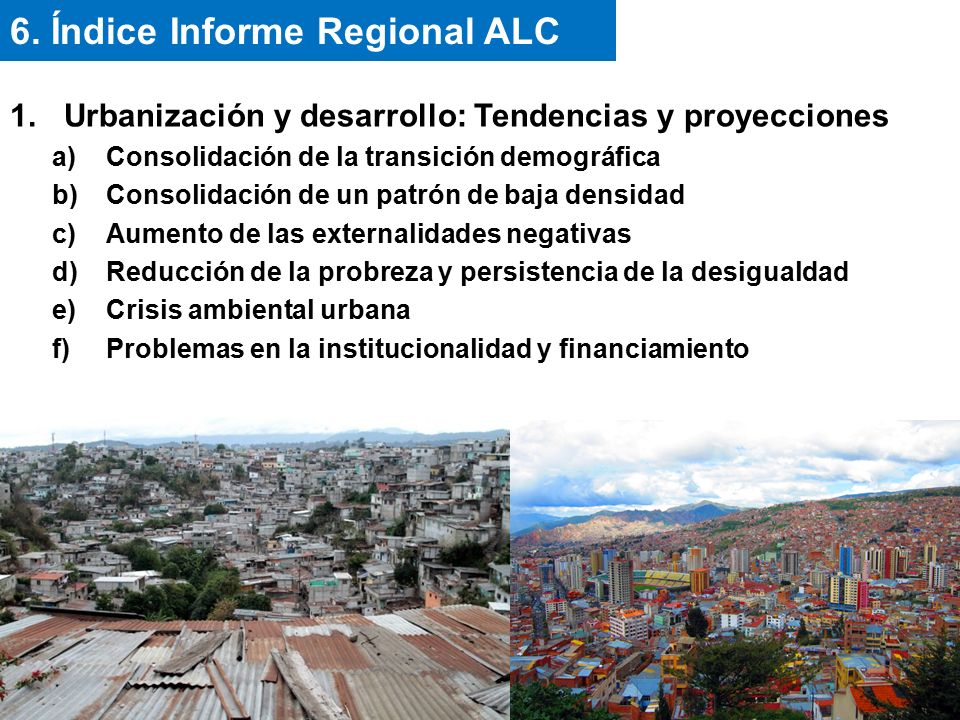 6. Índice Informe Regional ALC

1. Urbanización y desarrollo: Tendencias y proyecciones
a) Consolidación de la transición demográfica
b) Consolidación de un patrón de baja densidad
c) Aumento de las externalidades negativas
d) Reducción de la probreza y persistencia de la desigualdad
e) Crisis ambiental urbana
f) Problemas en la institucionalidad y financiamiento